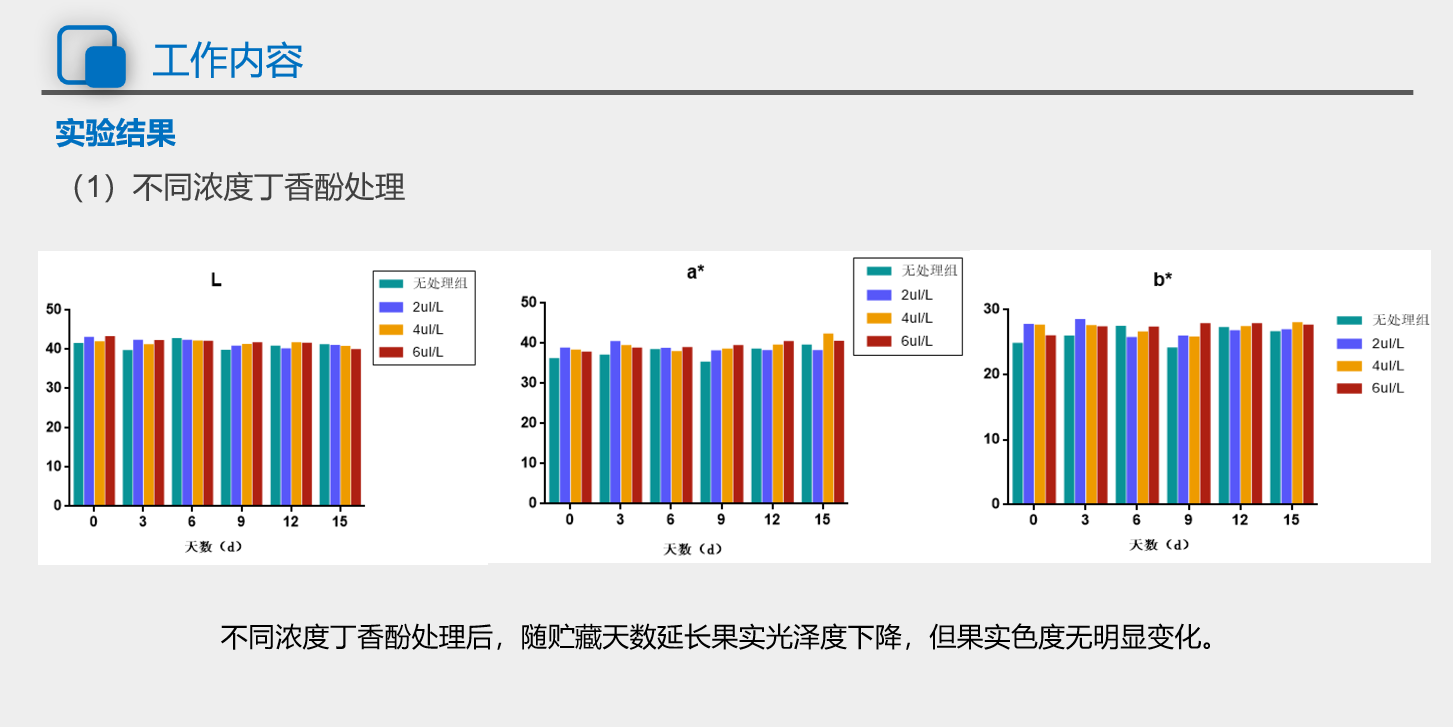 工作内容

实验结果

（1）不同浓度丁香酚处理

L

无处理组
2ul/L
4ul/L
6ul/L

50
40
30
20
10
0

0 3 6 9 12 15

天数（d）

a*

无处理组
2ul/L
4ul/L
6ul/L

50
40
30
20
10
0

0 3 6 9 12 15

天数（d）

b*

无处理组
2ul/L
4ul/L
6ul/L

30
20
10
0

0 3 6 9 12 15

天数（d）

不同浓度丁香酚处理后，随贮藏天数延长果实光泽度下降，但果实色度无明显变化。